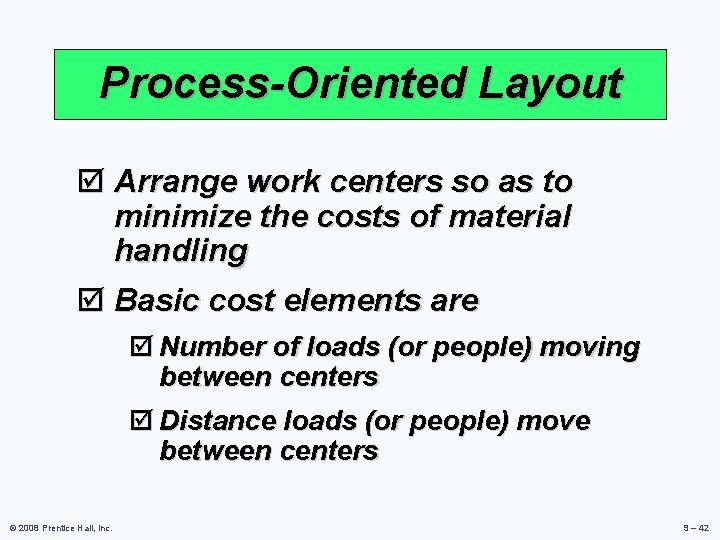 Process-Oriented Layout

☑ Arrange work centers so as to minimize the costs of material handling

☑ Basic cost elements are

☑ Number of loads (or people) moving between centers

☑ Distance loads (or people) move between centers

© 2008 Prentice Hall, Inc.

9 – 42